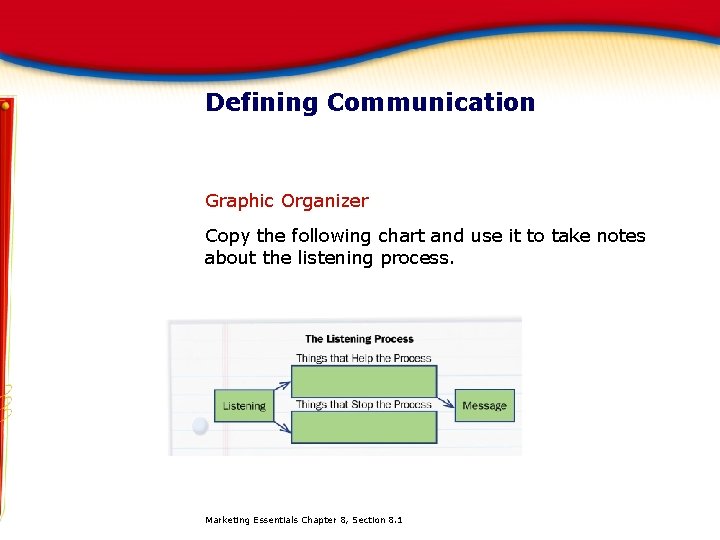 Defining Communication

Graphic Organizer

Copy the following chart and use it to take notes about the listening process.

The Listening Process

Things that Help the Process

Listening

Things that Stop the Process

Message

Marketing Essentials Chapter 8, Section 8.1